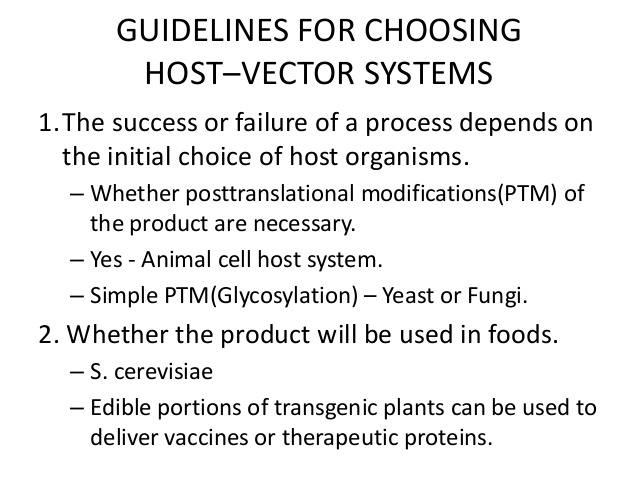 GUIDELINES FOR CHOOSING HOST–VECTOR SYSTEMS

1. The success or failure of a process depends on the initial choice of host organisms.

– Whether posttranslational modifications(PTM) of the product are necessary.

– Yes - Animal cell host system.

– Simple PTM(Glycosylation) – Yeast or Fungi.

2. Whether the product will be used in foods.

– S. cerevisiae

– Edible portions of transgenic plants can be used to deliver vaccines or therapeutic proteins.